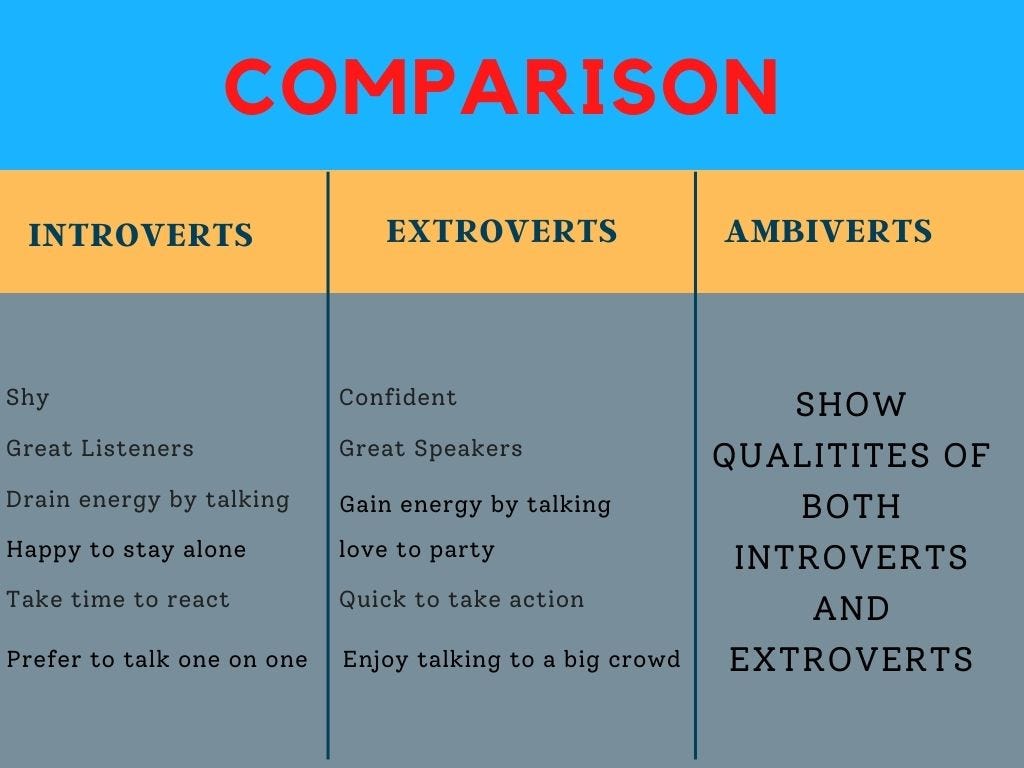 COMPARISON

| INTROVERTS | EXTROVERTS | AMBIVERTS |
|---|---|---|
| Shy | Confident | SHOW QUALITITES OF BOTH INTROVERTS AND EXTROVERTS |
| Great Listeners | Great Speakers | |
| Drain energy by talking | Gain energy by talking | |
| Happy to stay alone | love to party | |
| Take time to react | Quick to take action | |
| Prefer to talk one on one | Enjoy talking to a big crowd | |